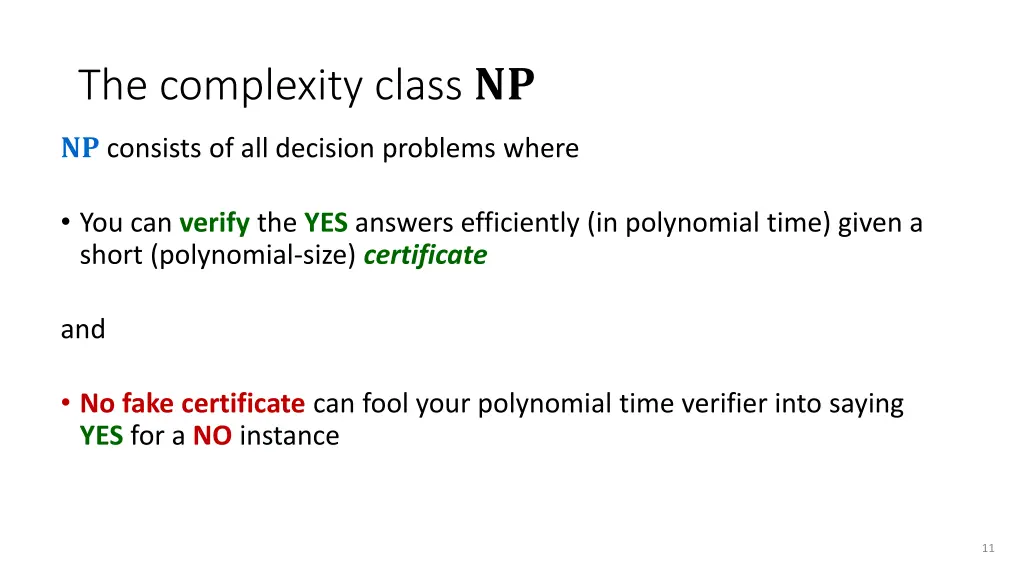 The complexity class $\mathbf{NP}$

$\mathbf{NP}$ consists of all decision problems where

• You can verify the YES answers efficiently (in polynomial time) given a short (polynomial-size) certificate

and

• No fake certificate can fool your polynomial time verifier into saying YES for a NO instance

11